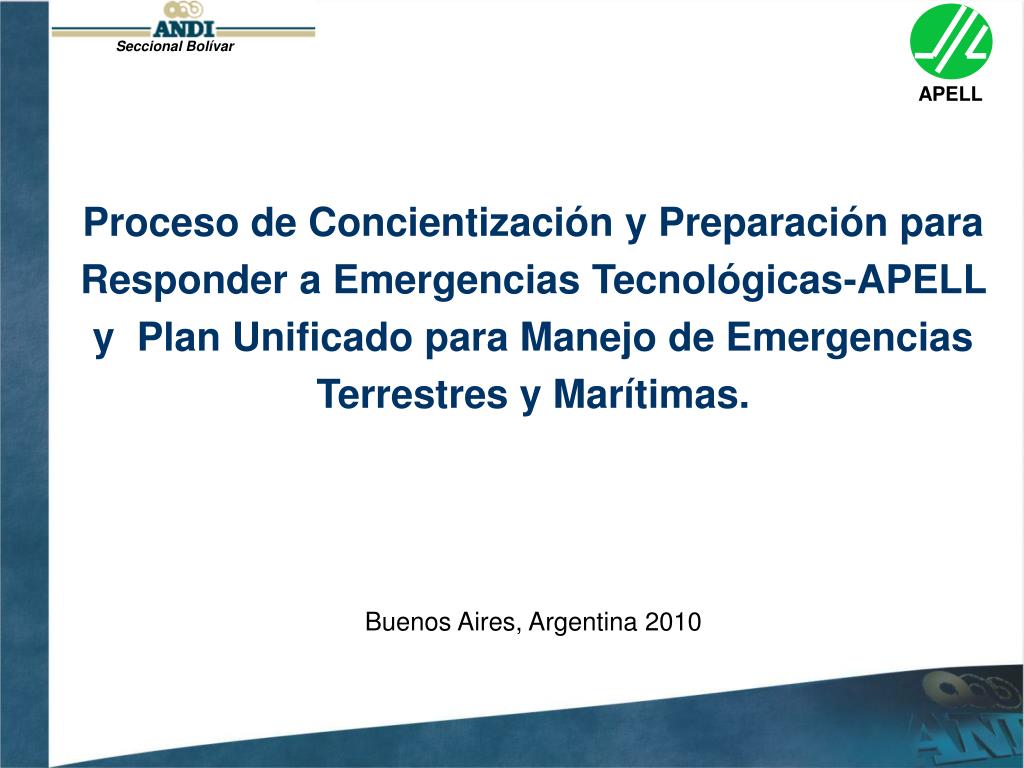 ANDI
Seccional Bolívar

APELL

Proceso de Concientización y Preparación para Responder a Emergencias Tecnológicas-APELL y Plan Unificado para Manejo de Emergencias Terrestres y Marítimas.

Buenos Aires, Argentina 2010

ANDI